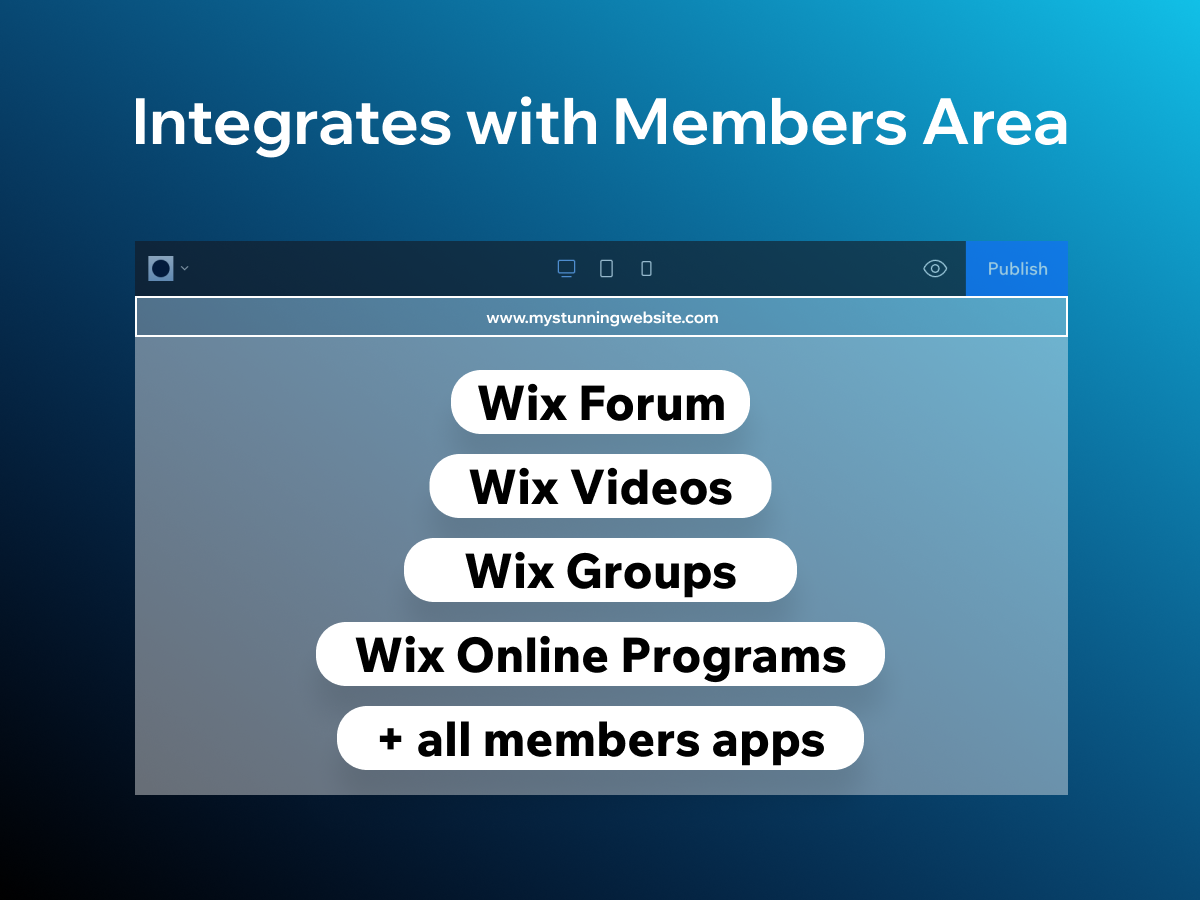 Integrates with Members Area

Publish

www.mystunningwebsite.com

Wix Forum

Wix Videos

Wix Groups

Wix Online Programs

+ all members apps